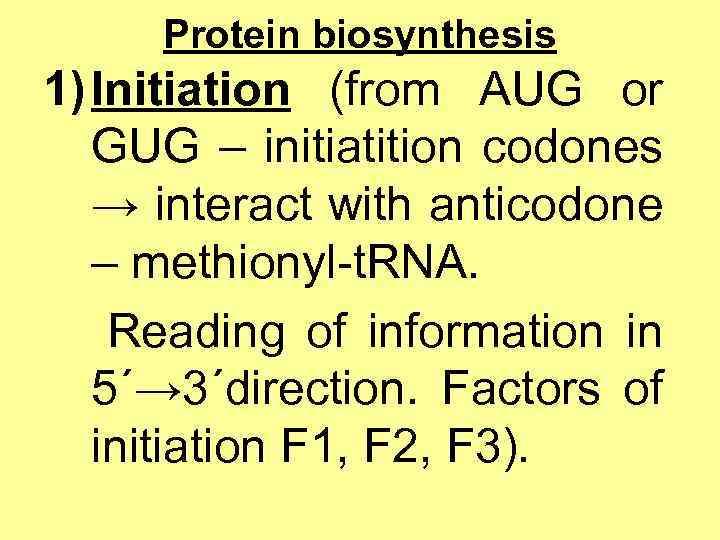 Protein biosynthesis

1) Initiation (from AUG or GUG – initiatition codones → interact with anticodone – methionyl-tRNA.

Reading of information in 5´→3´direction. Factors of initiation F1, F2, F3).